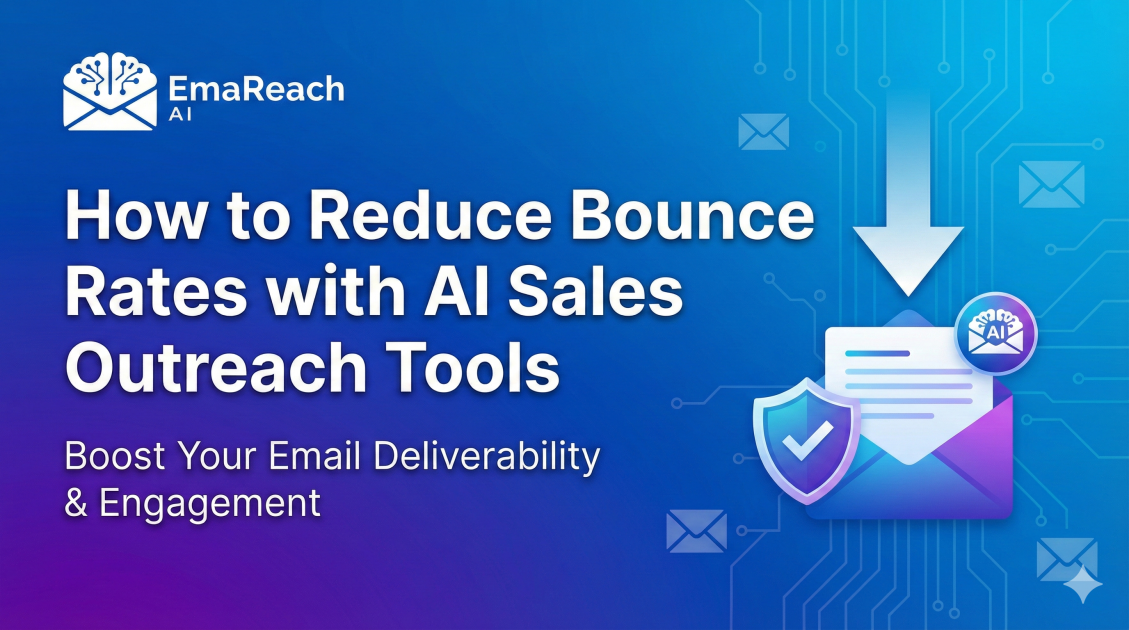 EmaReach
AI

How to Reduce Bounce Rates with AI Sales Outreach Tools

Boost Your Email Deliverability & Engagement

AI